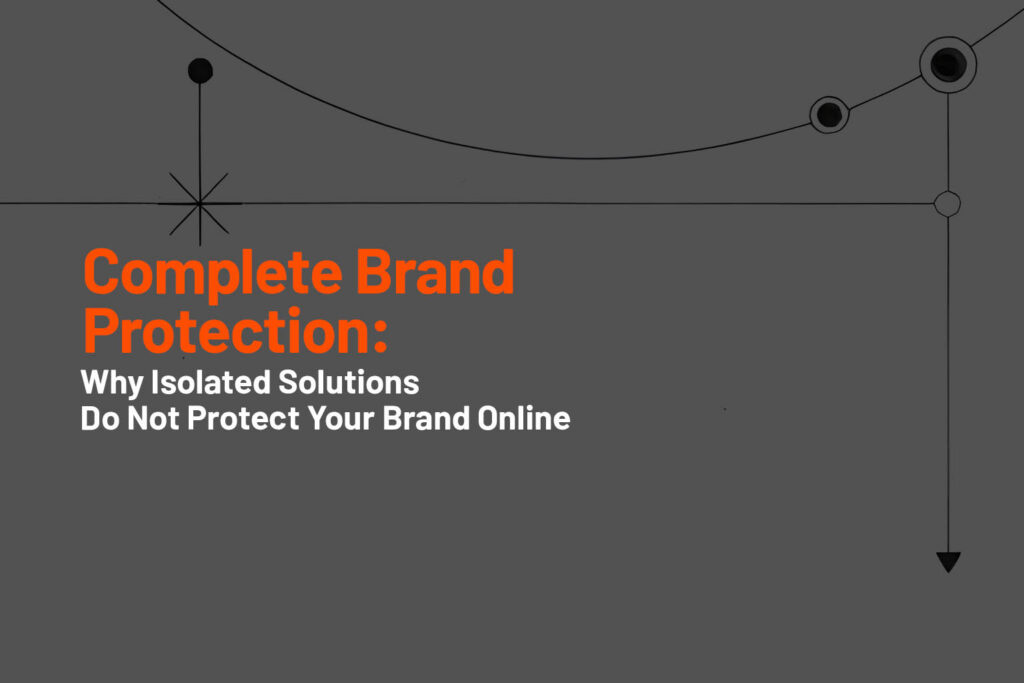 Complete Brand Protection:
Why Isolated Solutions Do Not Protect Your Brand Online